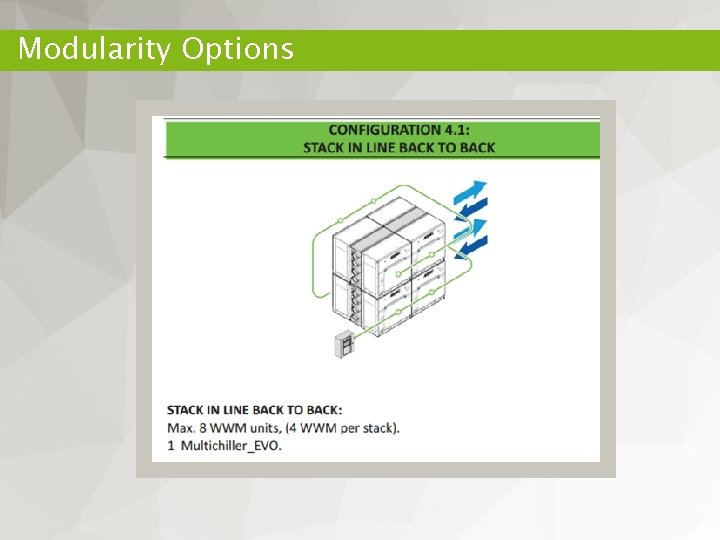 Modularity Options

CONFIGURATION 4.1:
STACK IN LINE BACK TO BACK

STACK IN LINE BACK TO BACK:
Max. 8 WWM units, (4 WWM per stack).
1 Multichiller_EVO.